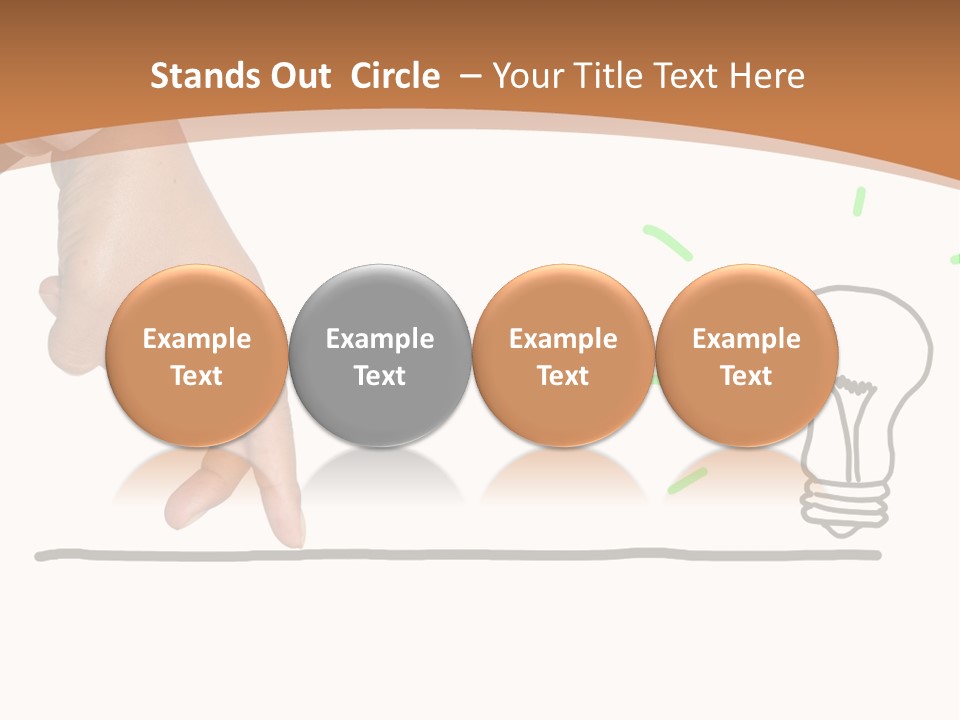 Stands Out Circle – Your Title Text Here

Example Text

Example Text

Example Text

Example Text